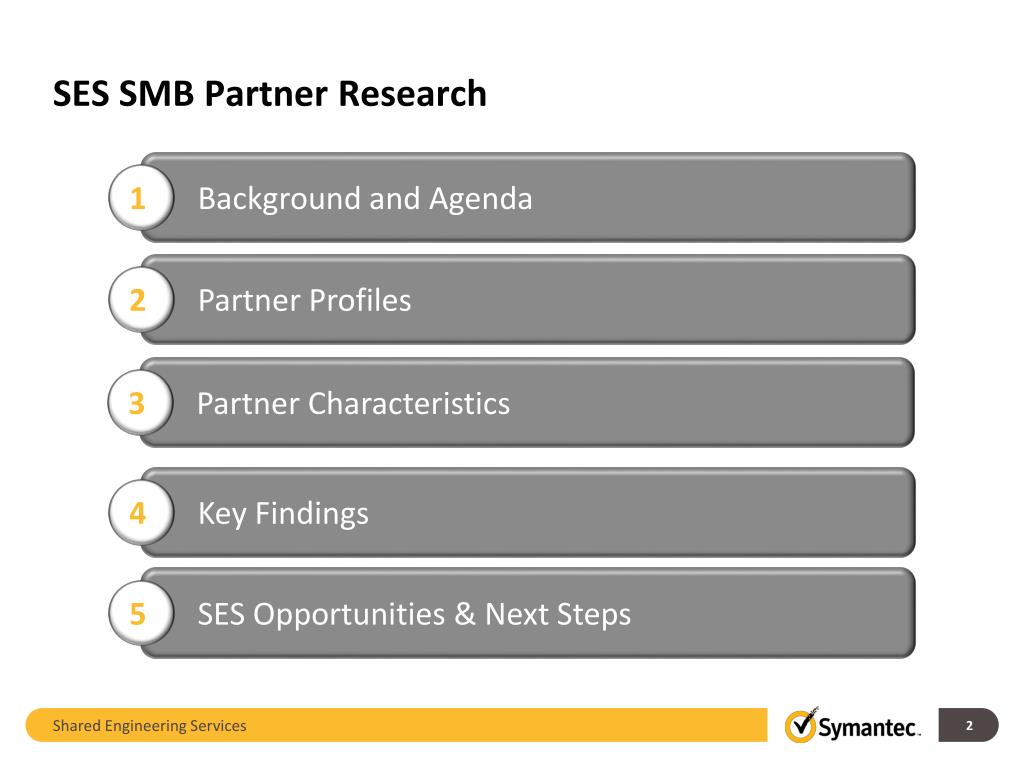 SES SMB Partner Research

1 Background and Agenda

2 Partner Profiles

3 Partner Characteristics

4 Key Findings

5 SES Opportunities & Next Steps

Shared Engineering Services

Symantec.

2